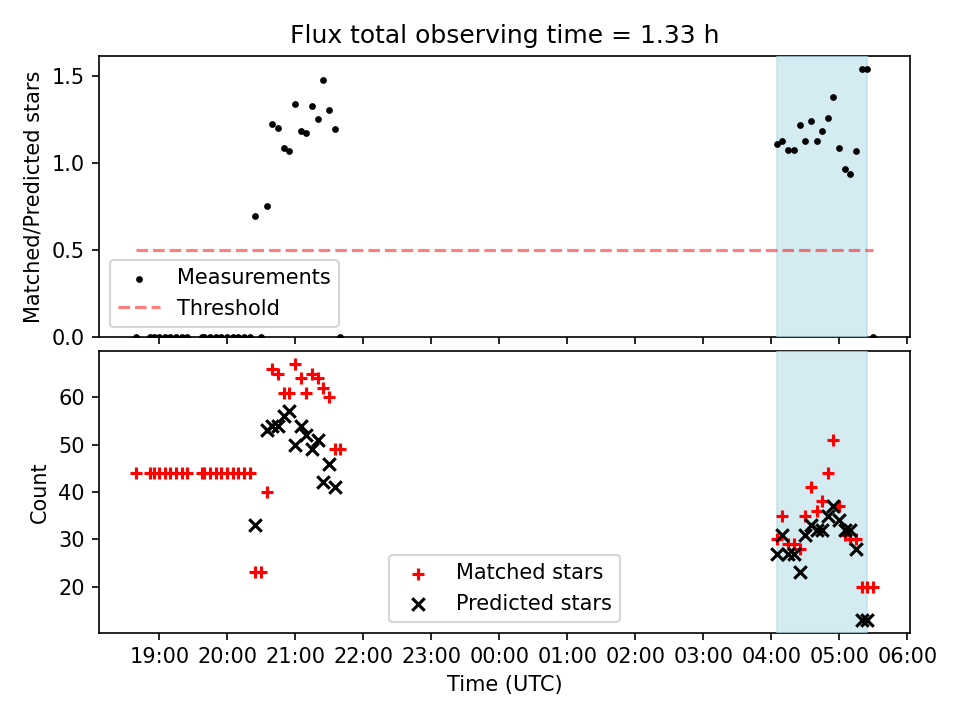 Flux total observing time = 1.33 h

Matched/Predicted stars

1.5
1.0
0.5
0.0

Measurements
Threshold

Count

60
50
40
30
20

Matched stars
Predicted stars

19:00 20:00 21:00 22:00 23:00 00:00 01:00 02:00 03:00 04:00 05:00 06:00

Time (UTC)